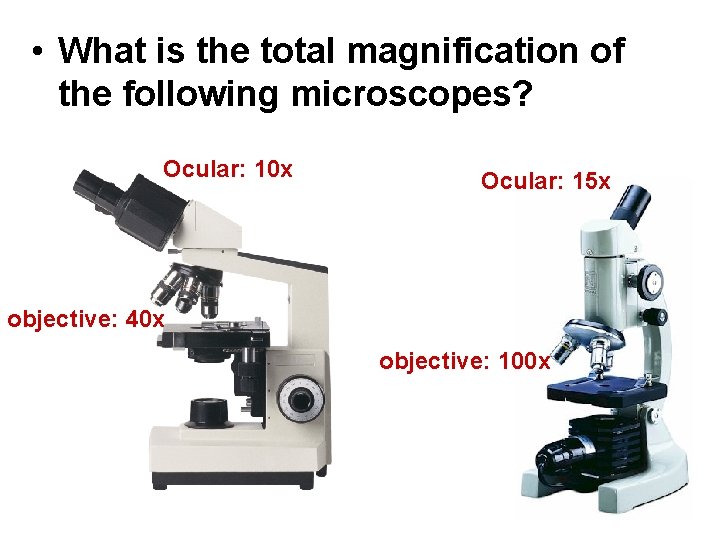 • What is the total magnification of the following microscopes?

Ocular: 10x

objective: 40x

Ocular: 15x

objective: 100x